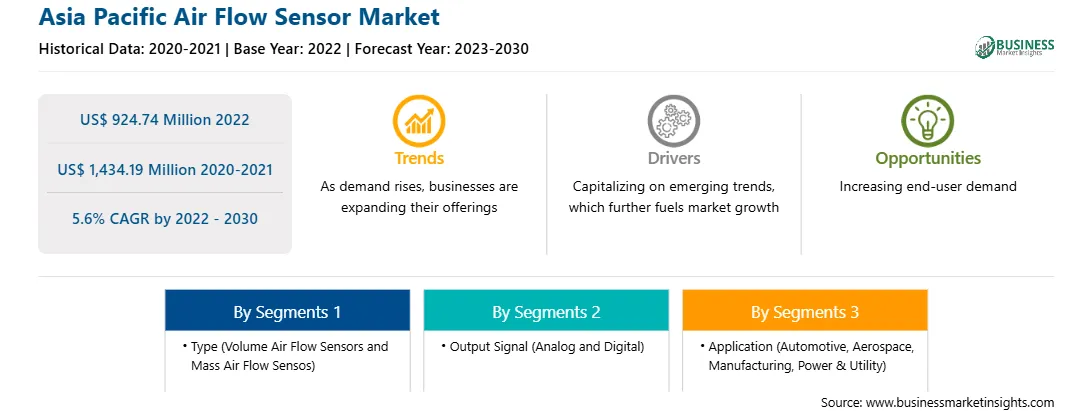 Asia Pacific Air Flow Sensor Market

Historical Data: 2020-2021 | Base Year: 2022 | Forecast Year: 2023-2030

BUSINESS Market Insights

US$ 924.74 Million 2022

US$ 1,434.19 Million 2020-2021

5.6% CAGR by 2022 - 2030

Trends

As demand rises, businesses are expanding their offerings

Drivers

Capitalizing on emerging trends, which further fuels market growth

Opportunities

Increasing end-user demand

By Segments 1

• Type (Volume Air Flow Sensors and Mass Air Flow Sensos)

By Segments 2

• Output Signal (Analog and Digital)

By Segments 3

• Application (Automotive, Aerospace, Manufacturing, Power & Utility)

Source: www.businessmarketinsights.com